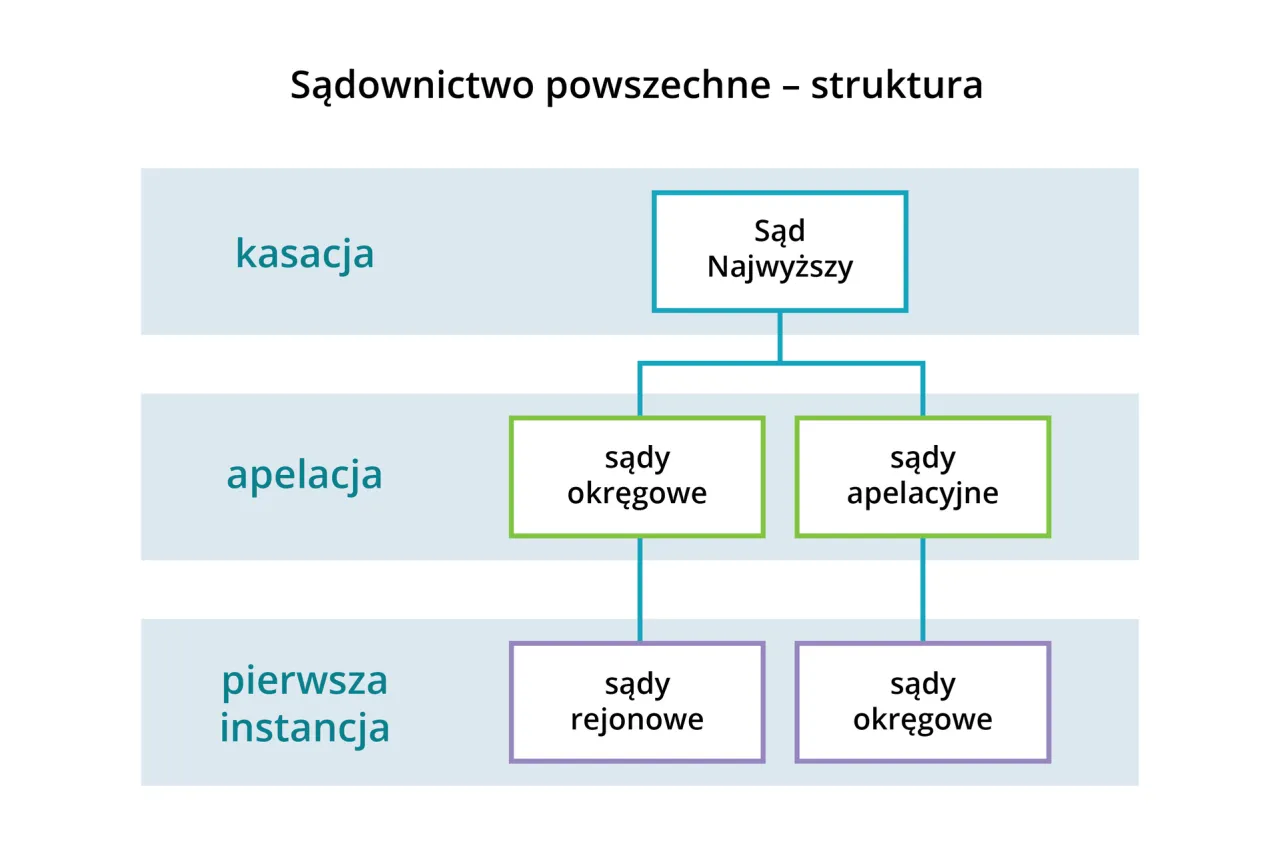 Sądownictwo powszechne – struktura

kasacja

Sąd Najwyższy

apelacja

sądy okręgowe

sądy apelacyjne

pierwsza instancja

sądy rejonowe

sądy okręgowe